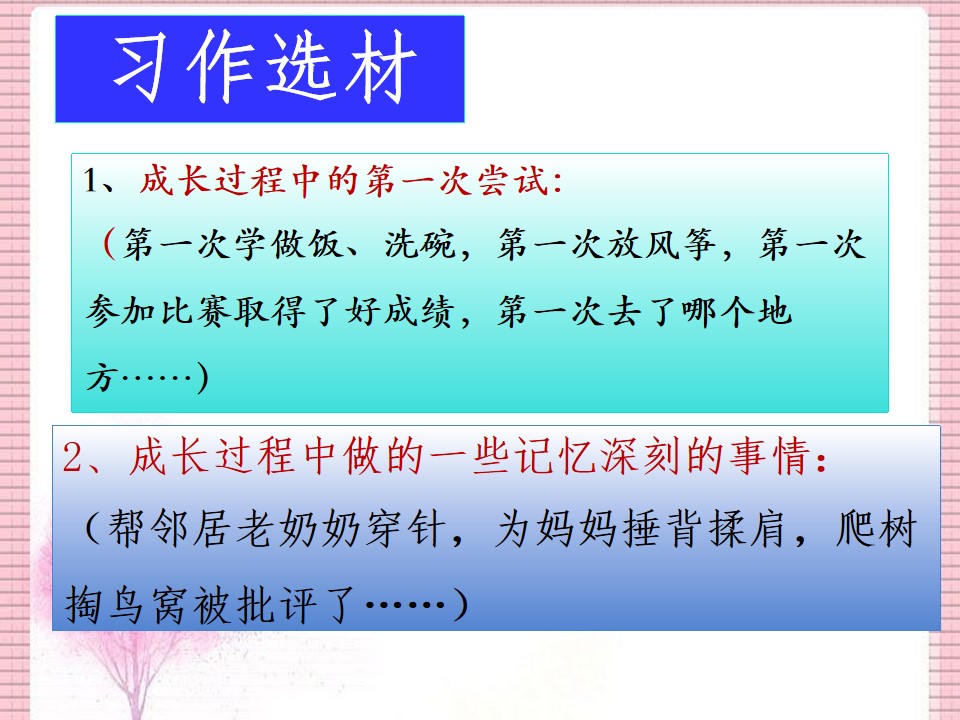 习作选材

1、成长过程中的第一次尝试:
（第一次学做饭、洗碗，第一次放风筝，第一次参加比赛取得了好成绩，第一次去了哪个地方……）

2、成长过程中做的一些记忆深刻的事情：
（帮邻居老奶奶穿针，为妈妈捶背揉肩，爬树掏鸟窝被批评了……）